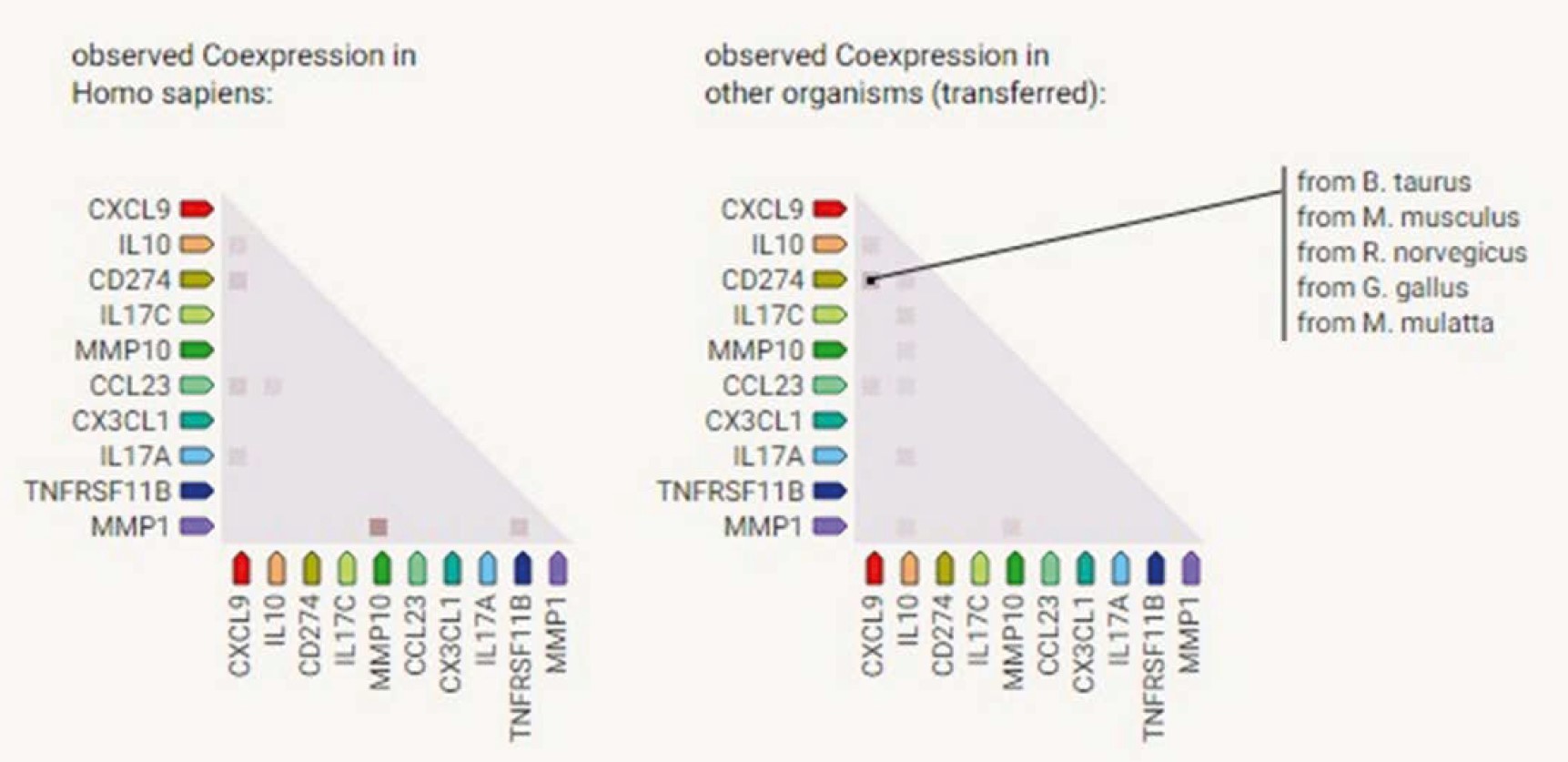 observed Coexpression in Homo sapiens:

CXCL9
IL10
CD274
IL17C
MMP10
CCL23
CX3CL1
IL17A
TNFRSF11B
MMP1

CXCL9
IL10
CD274
IL17C
MMP10
CCL23
CX3CL1
IL17A
TNFRSF11B
MMP1

observed Coexpression in other organisms (transferred):

CXCL9
IL10
CD274
IL17C
MMP10
CCL23
CX3CL1
IL17A
TNFRSF11B
MMP1

CXCL9
IL10
CD274
IL17C
MMP10
CCL23
CX3CL1
IL17A
TNFRSF11B
MMP1

from B. taurus
from M. musculus
from R. norvegicus
from G. gallus
from M. mulatta